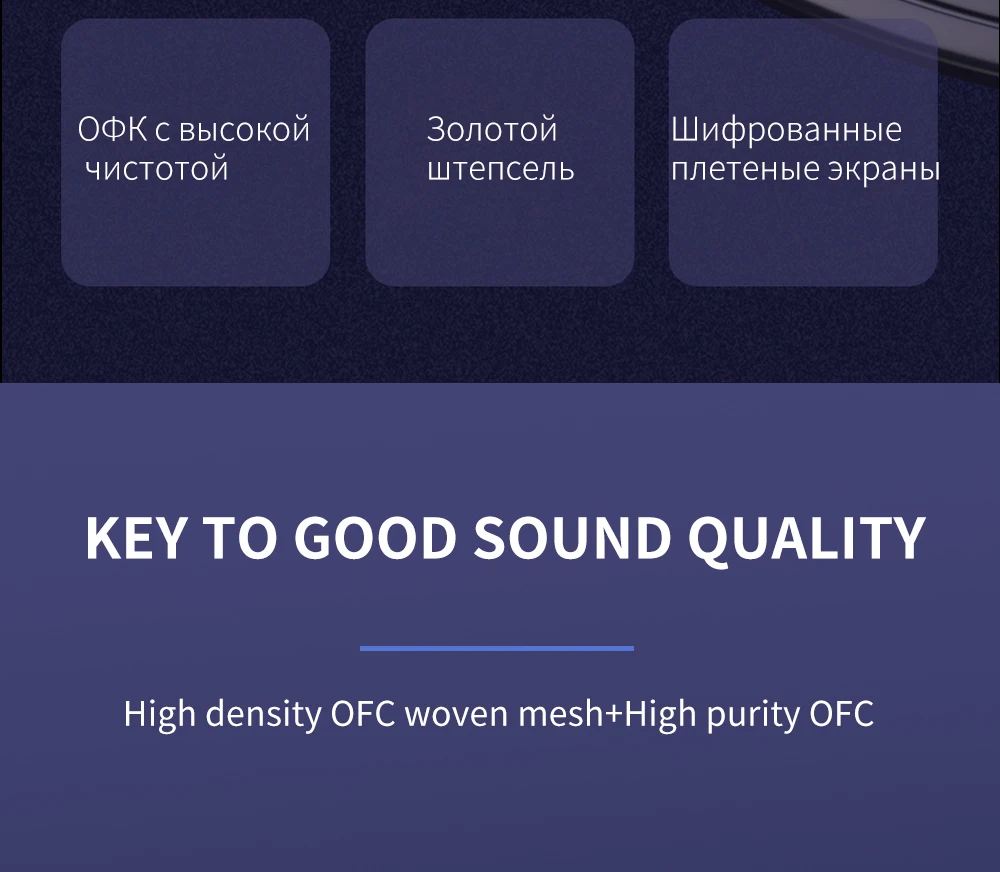 ОФК с высокой чистотой

Золотой штепсель

Шифрованные плетеные экраны

KEY TO GOOD SOUND QUALITY

High density OFC woven mesh+High purity OFC